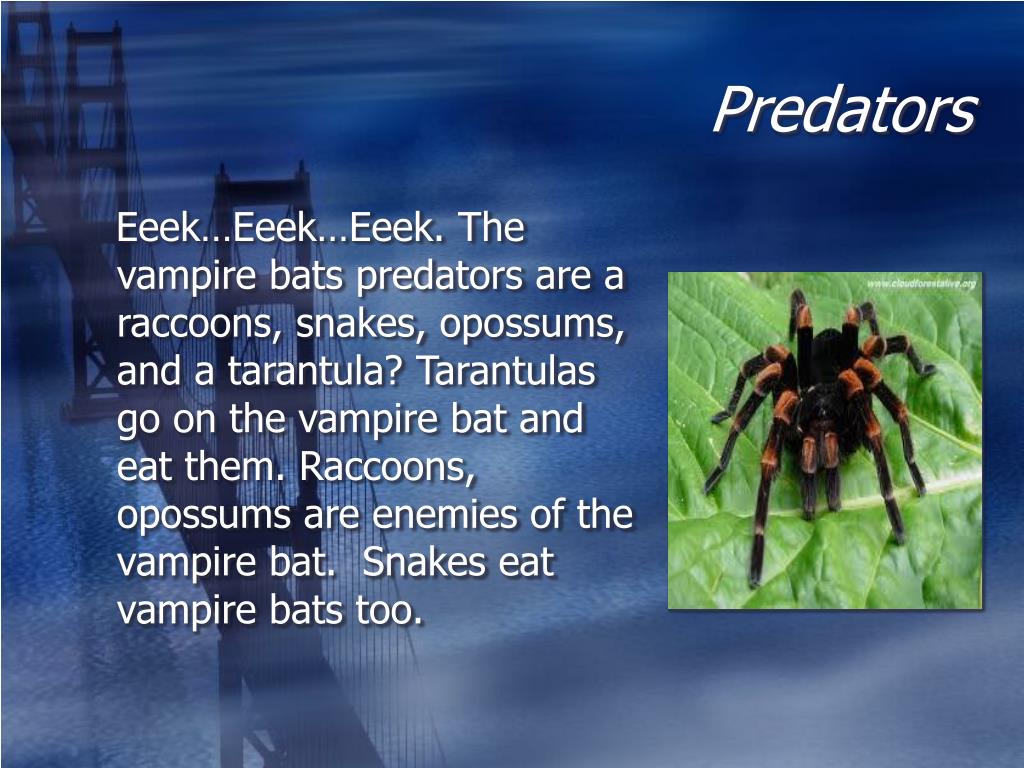 Predators

Eeek…Eeek…Eeek. The vampire bats predators are a raccoons, snakes, opossums, and a tarantula? Tarantulas go on the vampire bat and eat them. Raccoons, opossums are enemies of the vampire bat. Snakes eat vampire bats too.

www.cloudforestalive.org